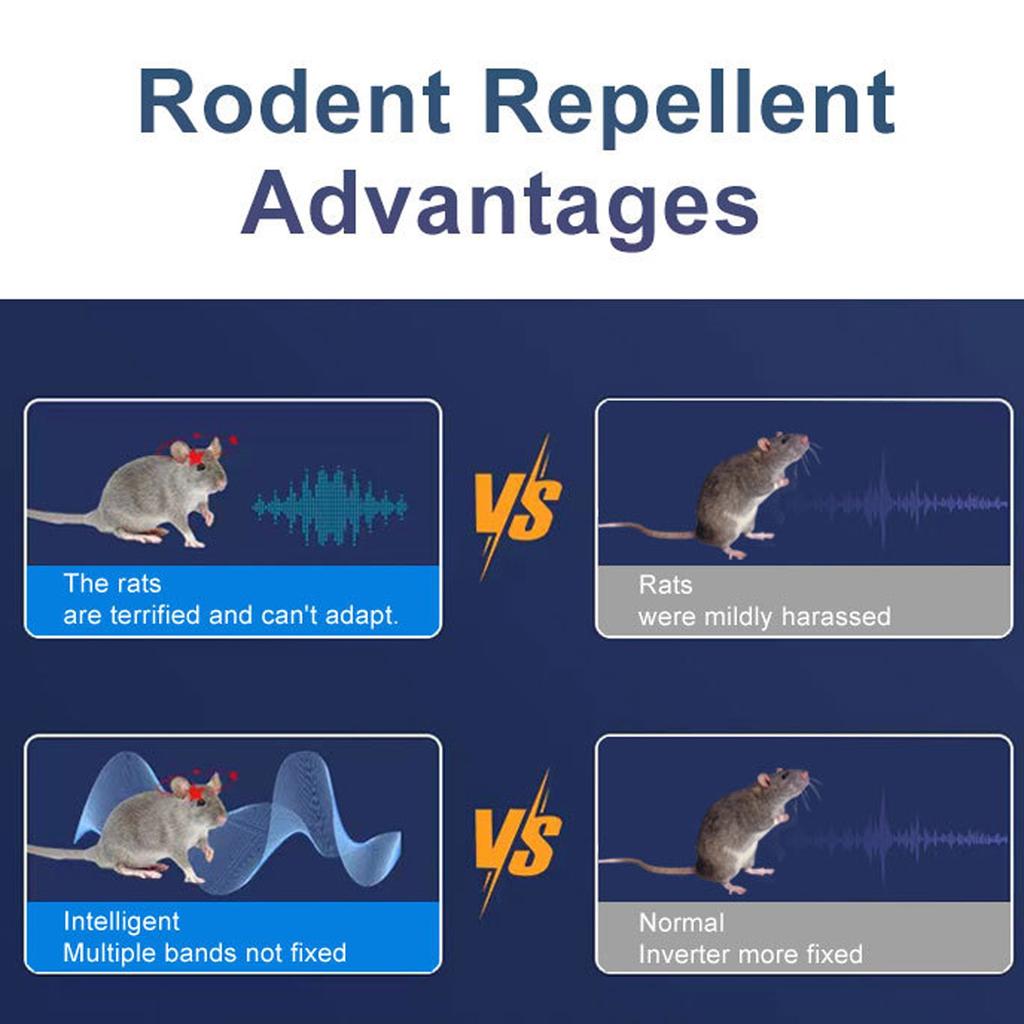 Rodent Repellent Advantages

The rats
are terrified and can't adapt.

VS

Rats
were mildly harassed

Intelligent
Multiple bands not fixed

VS

Normal
Inverter more fixed